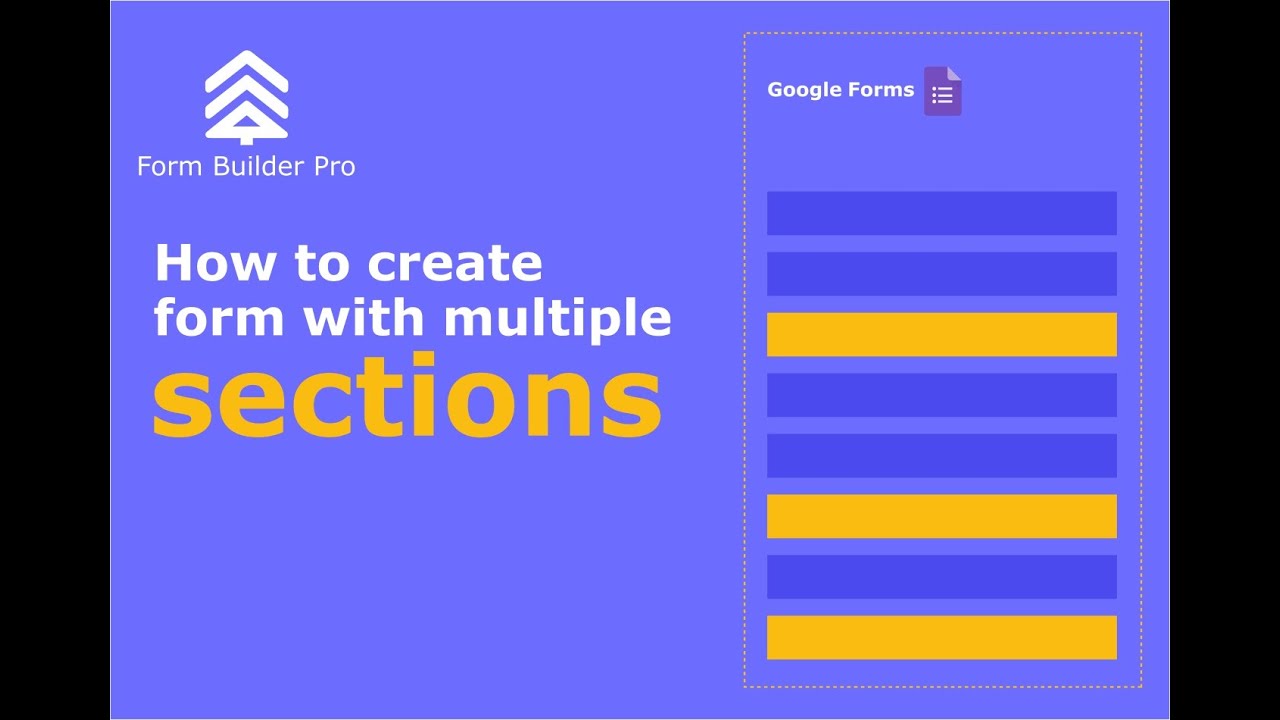 Form Builder Pro

How to create form with multiple sections

Google Forms